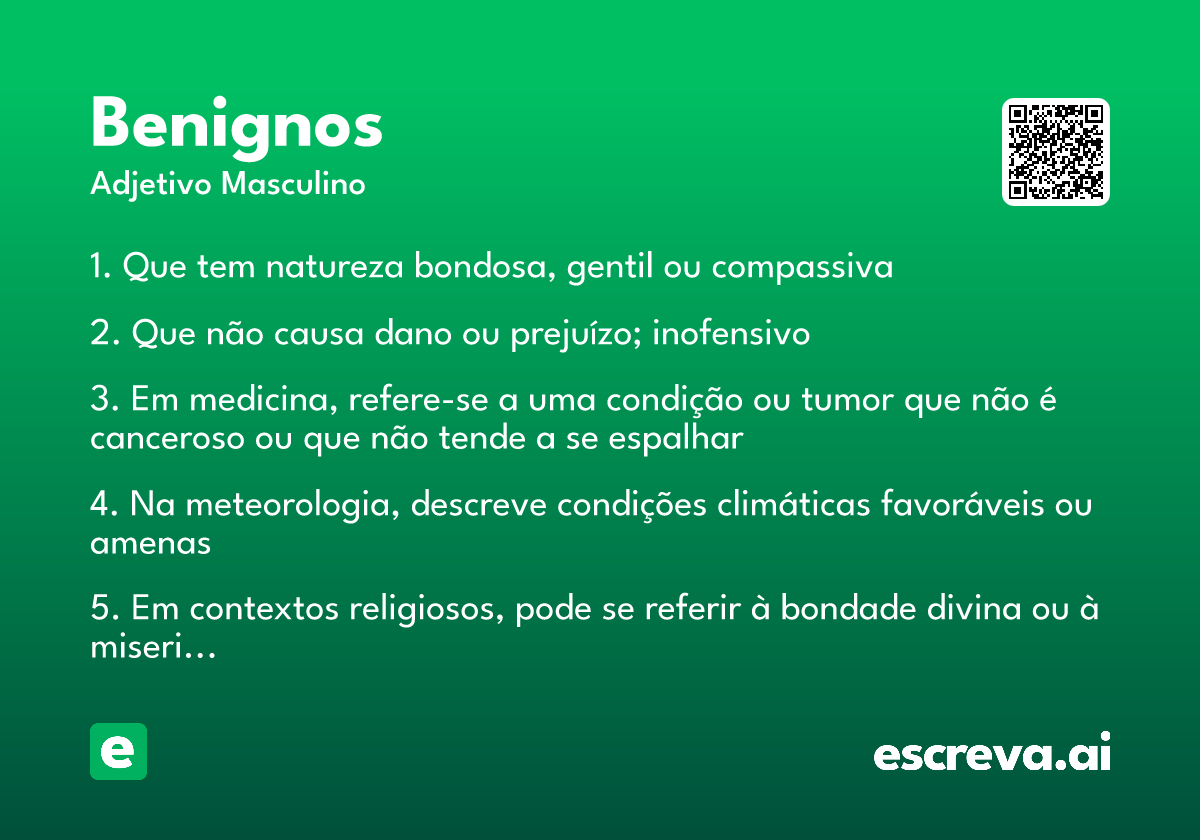 Benignos
Adjetivo Masculino

1. Que tem natureza bondosa, gentil ou compassiva

2. Que não causa dano ou prejuízo; inofensivo

3. Em medicina, refere-se a uma condição ou tumor que não é canceroso ou que não tende a se espalhar

4. Na meteorologia, descreve condições climáticas favoráveis ou amenas

5. Em contextos religiosos, pode se referir à bondade divina ou à miseri…

e

escreva.ai